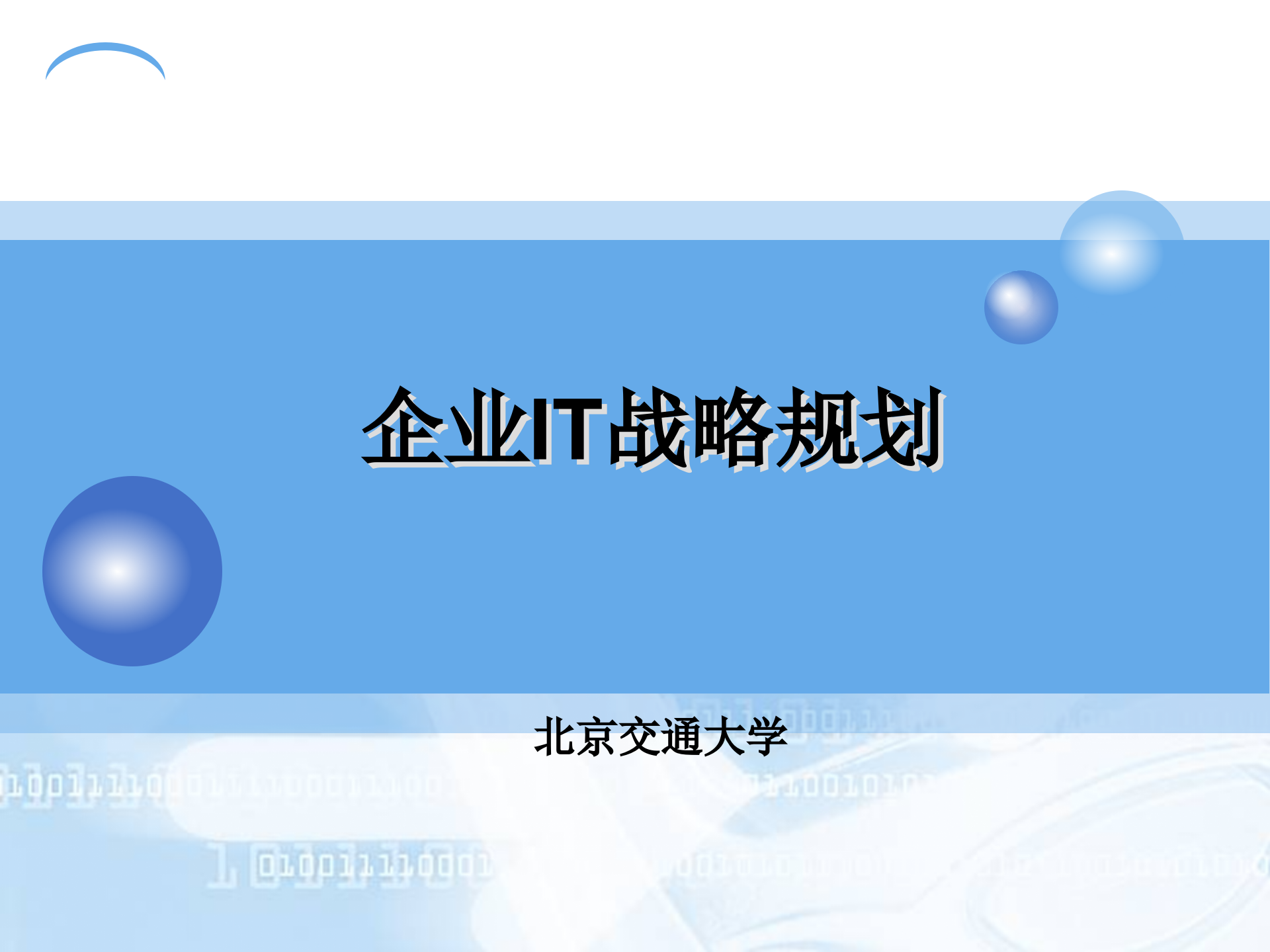 企业IT战略规划

北京交通大学